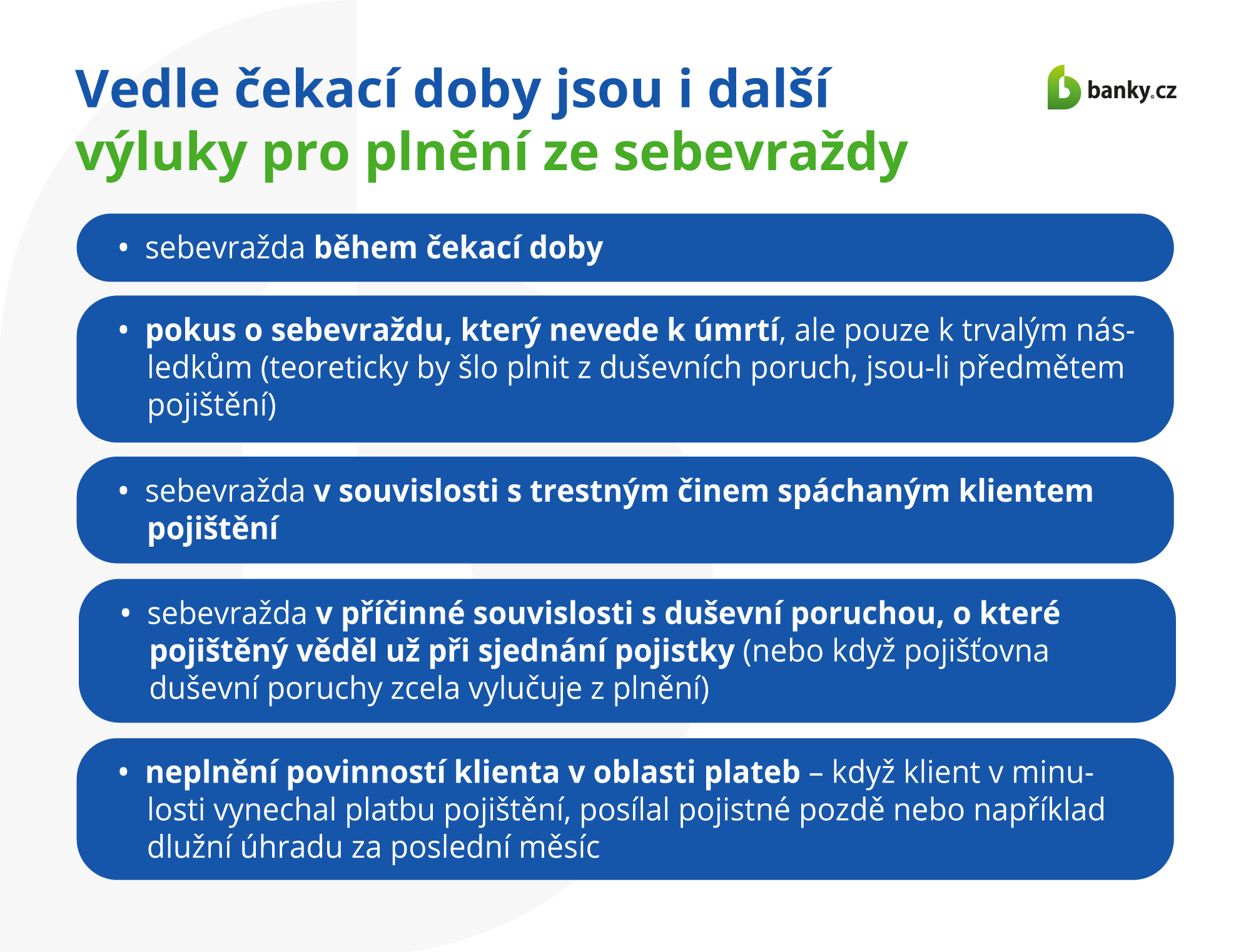 Vedle čekací doby jsou i další výluky pro plnění ze sebevraždy

banky.cz

• sebevražda během čekací doby

• pokus o sebevraždu, který nevede k úmrtí, ale pouze k trvalým následkům (teoreticky by šlo plnit z duševních poruch, jsou-li předmětem pojištění)

• sebevražda v souvislosti s trestným činem spáchaným klientem pojištění

• sebevražda v příčinné souvislosti s duševní poruchou, o které pojištěný věděl už při sjednání pojistky (nebo když pojišťovna duševní poruchy zcela vylučuje z plnění)

• neplnění povinností klienta v oblasti plateb – když klient v minulosti vynechal platbu pojištění, posílal pojistné pozdě nebo například dlužní úhradu za poslední měsíc